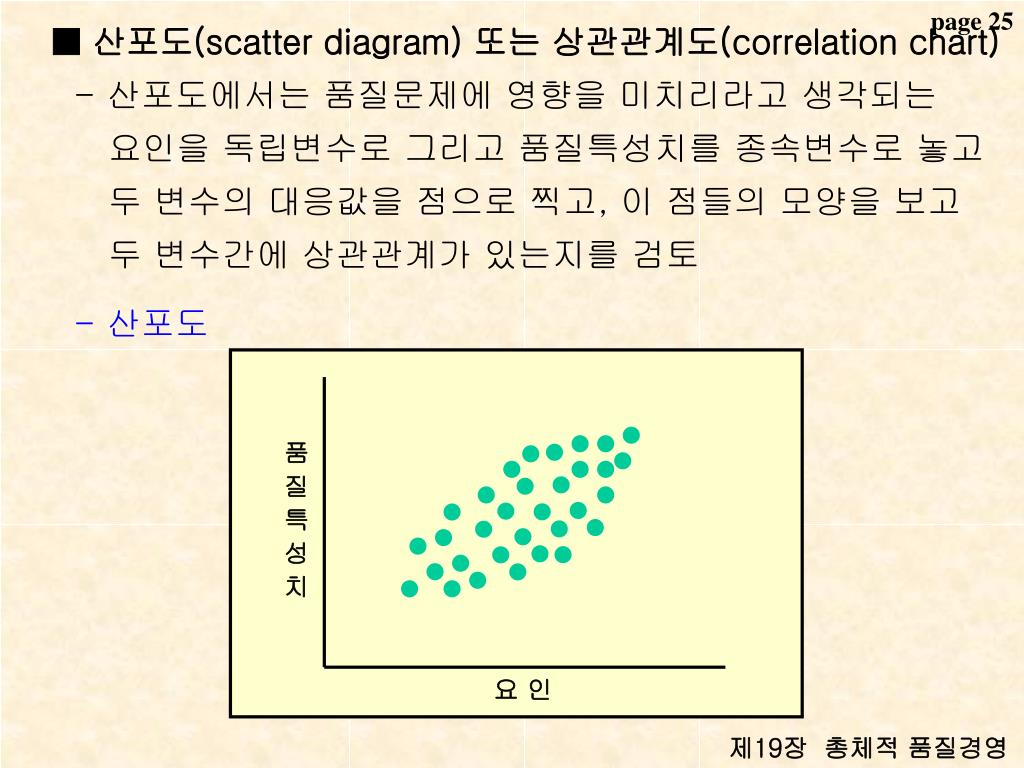 page 25

■ 산포도(scatter diagram) 또는 상관관계도(correlation chart)

- 산포도에서는 품질문제에 영향을 미치리라고 생각되는 요인을 독립변수로 그리고 품질특성치를 종속변수로 놓고 두 변수의 대응값을 점으로 찍고, 이 점들의 모양을 보고 두 변수간에 상관관계가 있는지를 검토

- 산포도

품질특성치

요 인

제19장 총체적 품질경영